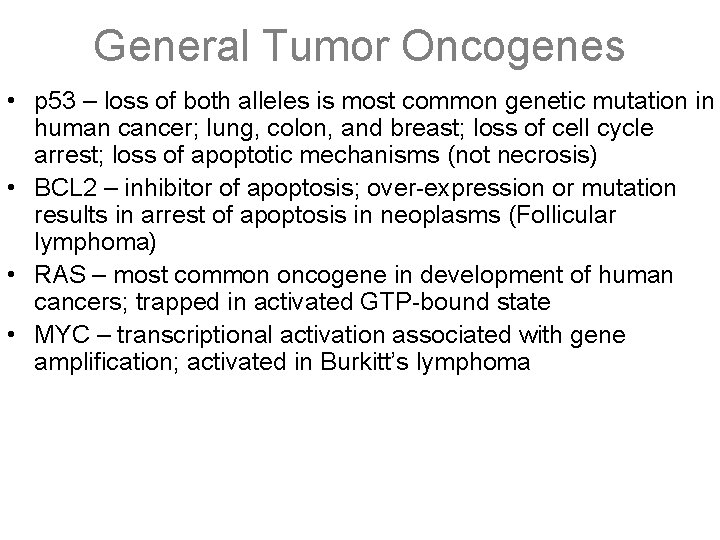 General Tumor Oncogenes

• p53 – loss of both alleles is most common genetic mutation in human cancer; lung, colon, and breast; loss of cell cycle arrest; loss of apoptotic mechanisms (not necrosis)
• BCL2 – inhibitor of apoptosis; over-expression or mutation results in arrest of apoptosis in neoplasms (Follicular lymphoma)
• RAS – most common oncogene in development of human cancers; trapped in activated GTP-bound state
• MYC – transcriptional activation associated with gene amplification; activated in Burkitt's lymphoma